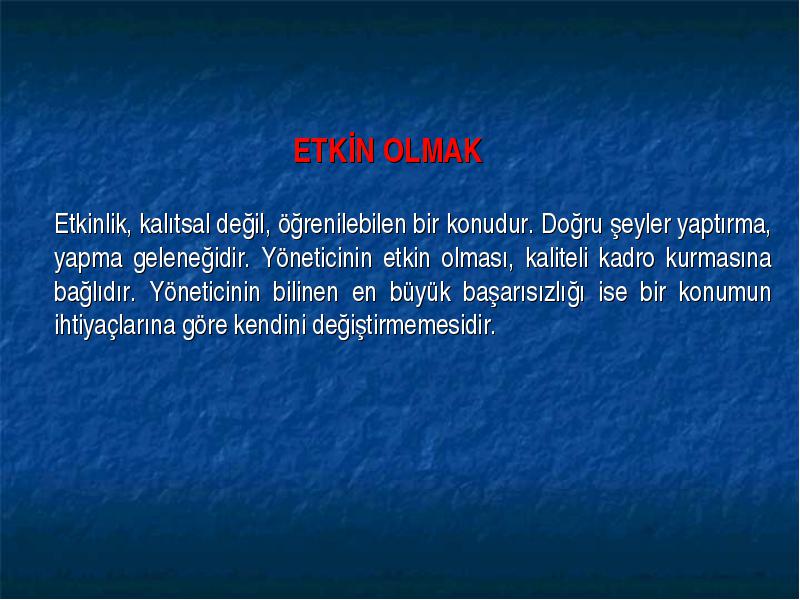 ETKİN OLMAK

Etkinlik, kalıtsal değil, öğrenilebilen bir konudur. Doğru şeyler yaptırma, yapma geleneğidir. Yöneticinin etkin olması, kaliteli kadro kurmasına bağlıdır. Yöneticinin bilinen en büyük başarısızlığı ise bir konumun ihtiyaçlarına göre kendini değiştirmemesidir.